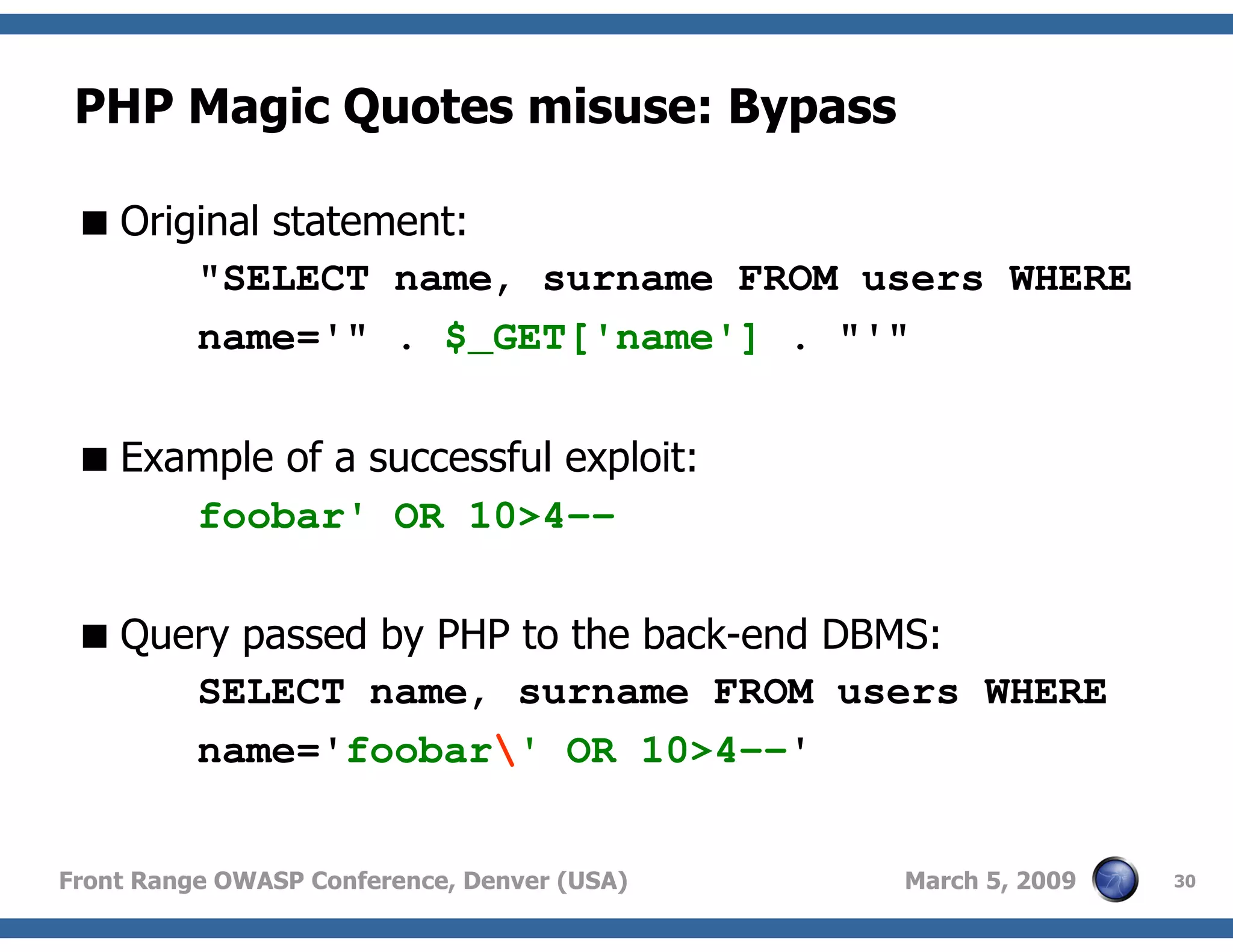 PHP Magic Quotes misuse: Bypass

■ Original statement:

"SELECT name, surname FROM users WHERE name='" . $_GET['name'] . "'"

■ Example of a successful exploit:

foobar' OR 10>4--

■ Query passed by PHP to the back-end DBMS:

SELECT name, surname FROM users WHERE name='foobar\' OR 10>4--'

Front Range OWASP Conference, Denver (USA)

March 5, 2009

30